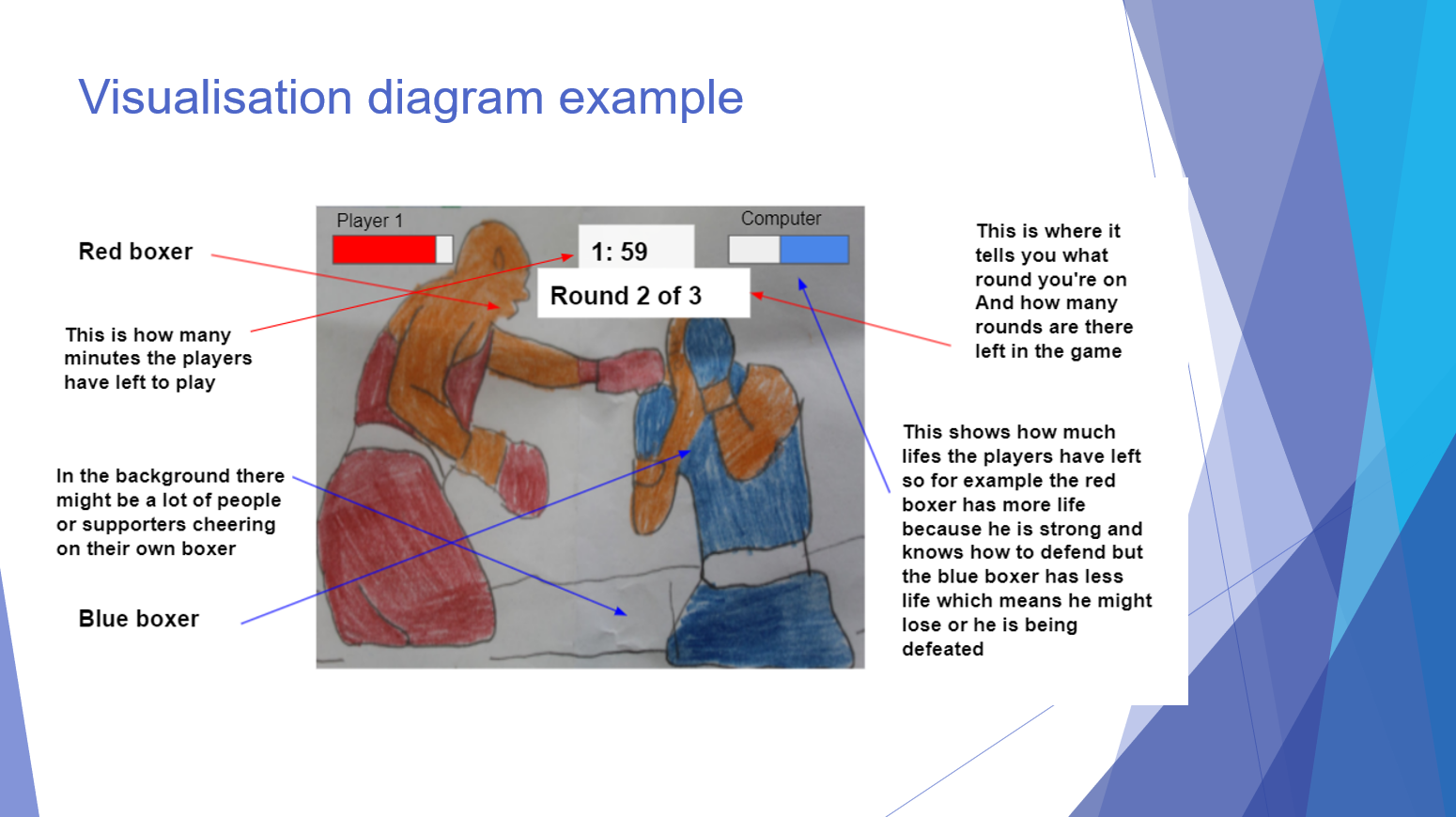 Visualisation diagram example

Red boxer

This is how many minutes the players have left to play

In the background there might be a lot of people or supporters cheering on their own boxer

Blue boxer

Player 1

1: 59

Round 2 of 3

Computer

This is where it tells you what round you're on And how many rounds are there left in the game

This shows how much lifes the players have left so for example the red boxer has more life because he is strong and knows how to defend but the blue boxer has less life which means he might lose or he is being defeated